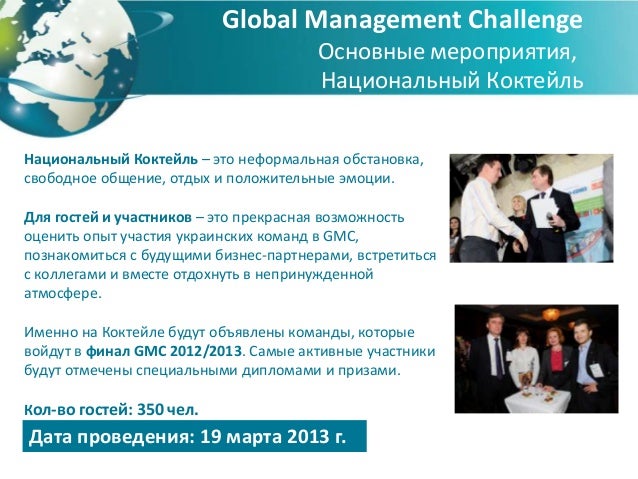 Global Management Challenge
Основные мероприятия,
Национальный Коктейль

Национальный Коктейль – это неформальная обстановка, свободное общение, отдых и положительные эмоции.

Для гостей и участников – это прекрасная возможность оценить опыт участия украинских команд в GMC, познакомиться с будущими бизнес-партнерами, встретиться с коллегами и вместе отдохнуть в непринужденной атмосфере.

Именно на Коктейле будут объявлены команды, которые войдут в финал GMC 2012/2013. Самые активные участники будут отмечены специальными дипломами и призами.

Кол-во гостей: 350 чел.

Дата проведения: 19 марта 2013 г.